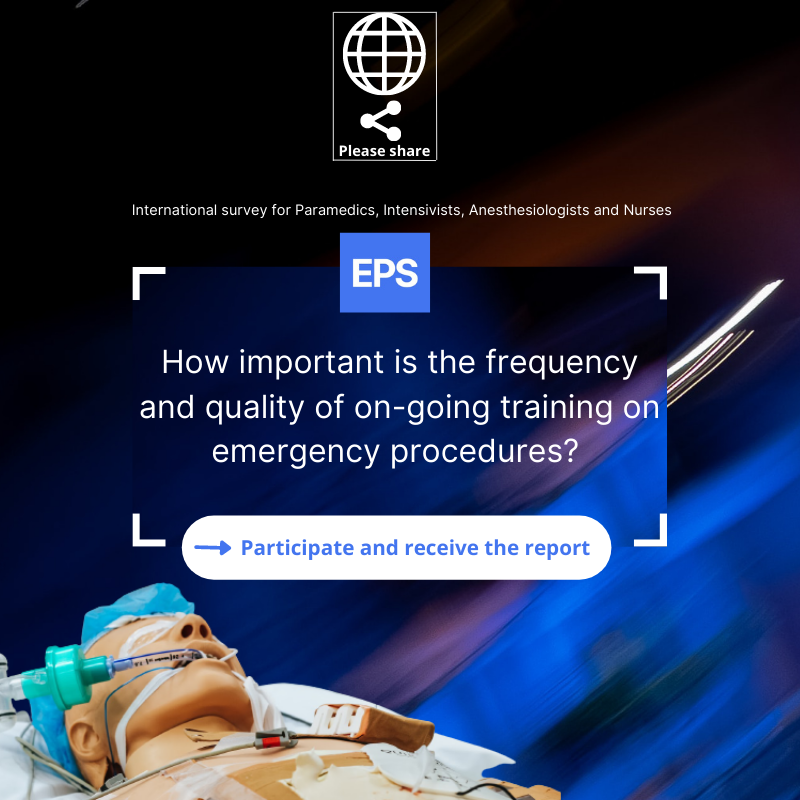 Please share

International survey for Paramedics, Intensivists, Anesthesiologists and Nurses

EPS

How important is the frequency and quality of on-going training on emergency procedures?

Participate and receive the report